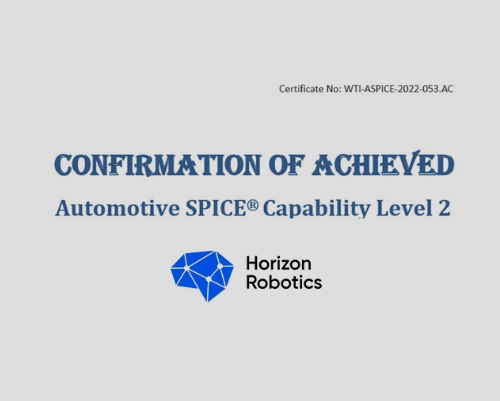 Certificate No: WTI-ASPICE-2022-053.AC

CONFIRMATION OF ACHIEVED

Automotive SPICE® Capability Level 2

Horizon Robotics